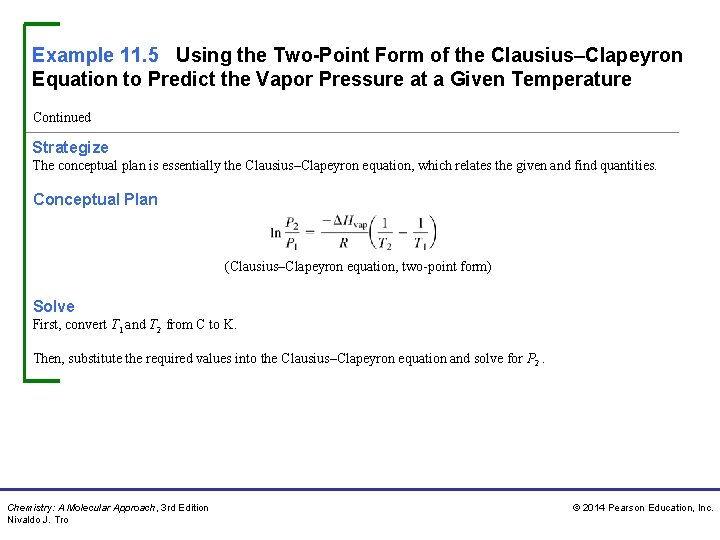 Example 11.5 Using the Two-Point Form of the Clausius–Clapeyron Equation to Predict the Vapor Pressure at a Given Temperature

Continued

Strategize
The conceptual plan is essentially the Clausius–Clapeyron equation, which relates the given and find quantities.

Conceptual Plan

$\ln \frac{P_2}{P_1} = \frac{-\Delta H_{vap}}{R}\left(\frac{1}{T_2} - \frac{1}{T_1}\right)$

(Clausius–Clapeyron equation, two-point form)

Solve
First, convert $T_1$ and $T_2$ from C to K.

Then, substitute the required values into the Clausius–Clapeyron equation and solve for $P_2$.

Chemistry: A Molecular Approach, 3rd Edition
Nivaldo J. Tro

© 2014 Pearson Education, Inc.